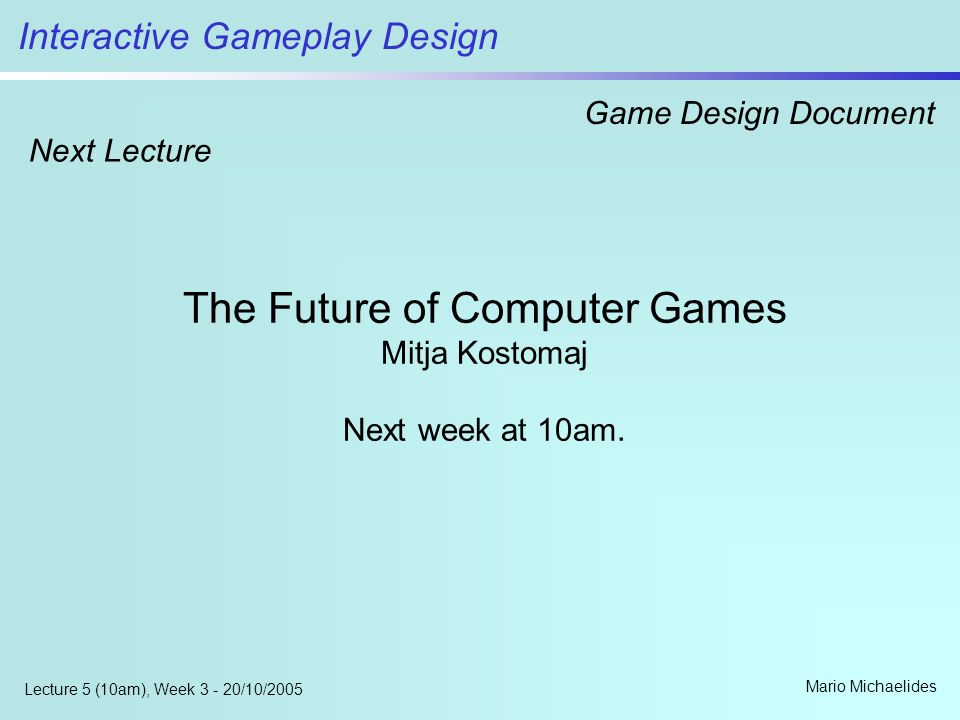 Interactive Gameplay Design

Game Design Document

Next Lecture

The Future of Computer Games
Mitja Kostomaj

Next week at 10am.

Lecture 5 (10am), Week 3 - 20/10/2005

Mario Michaelides